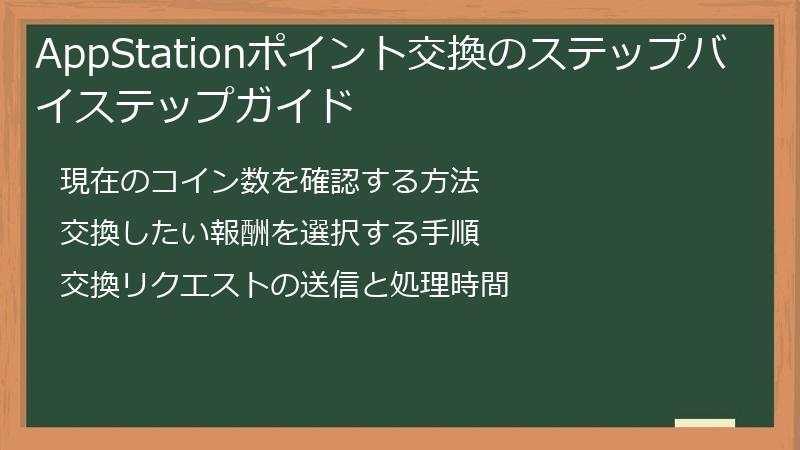 AppStationポイント交換のステップバイステップガイド

現在のコイン数を確認する方法

交換したい報酬を選択する手順

交換リクエストの送信と処理時間